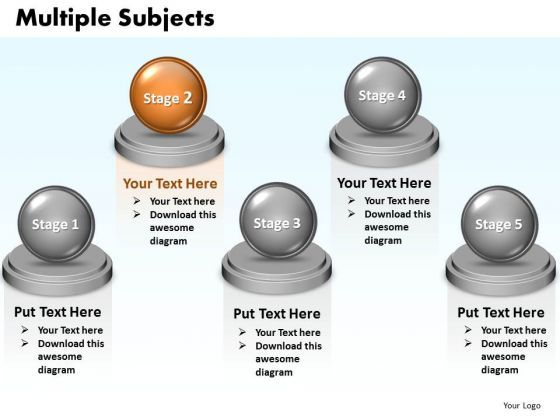 Multiple Subjects

Stage 1

Put Text Here
➢ Your Text here
➢ Download this awesome diagram

Stage 2

Your Text Here
➢ Your Text here
➢ Download this awesome diagram

Stage 3

Put Text Here
➢ Your Text here
➢ Download this awesome diagram

Stage 4

Your Text Here
➢ Your Text here
➢ Download this awesome diagram

Stage 5

Put Text Here
➢ Your Text here
➢ Download this awesome diagram

Your Logo